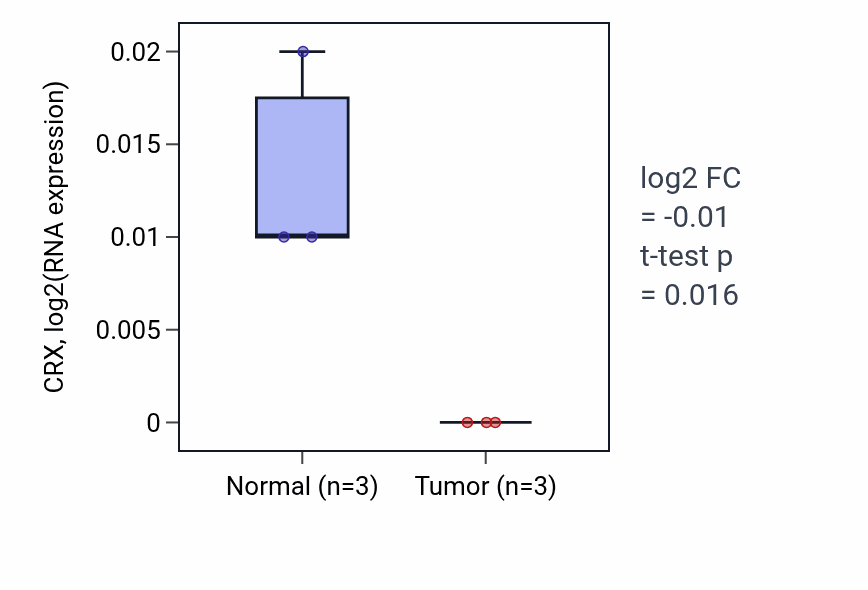 CRX, log2(RNA expression)

0.02
0.015
0.01
0.005
0

Normal (n=3)
Tumor (n=3)

log2 FC
= -0.01
t-test p
= 0.016